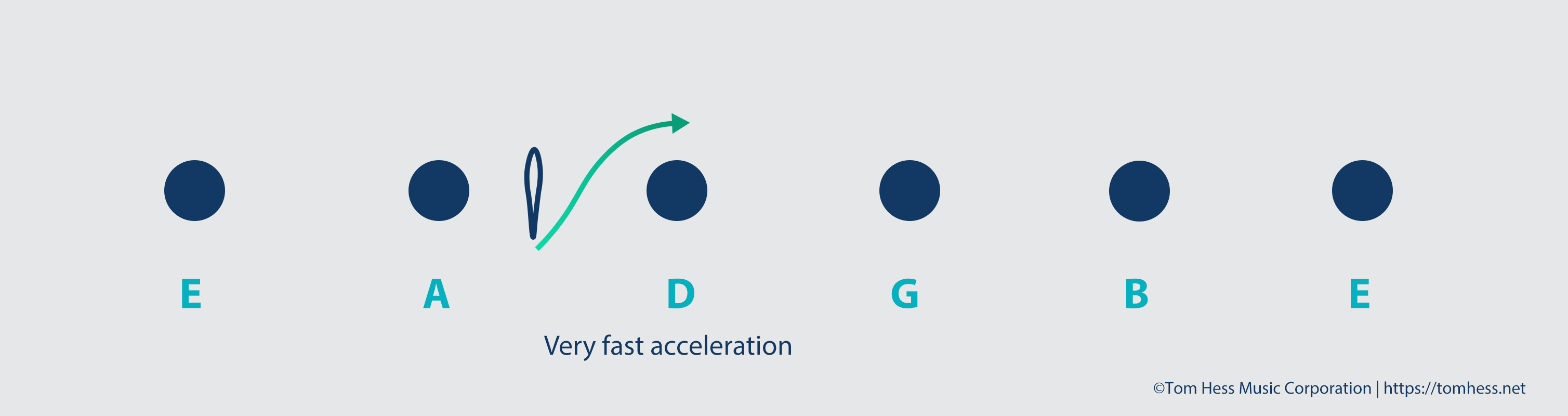 E A D G B E

Very fast acceleration

©Tom Hess Music Corporation | https://tomhess.net